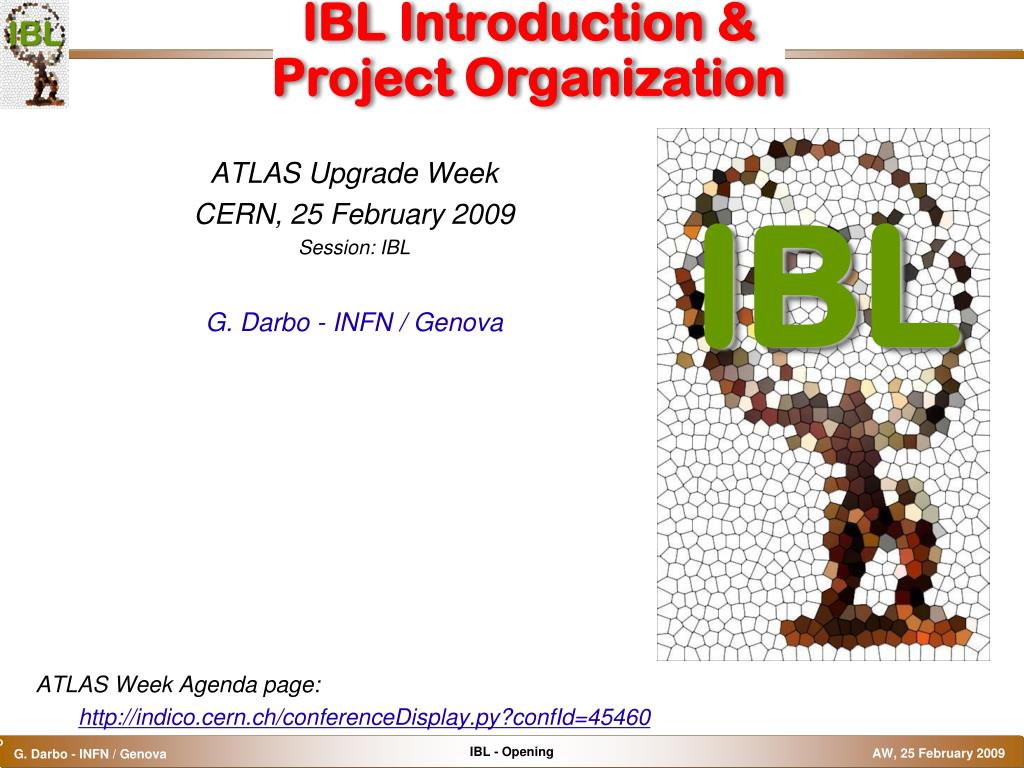 IBL

IBL Introduction & Project Organization

ATLAS Upgrade Week
CERN, 25 February 2009
Session: IBL

G. Darbo - INFN / Genova

IBL

ATLAS Week Agenda page:
http://indico.cern.ch/conferenceDisplay.py?confId=45460

G. Darbo - INFN / Genova IBL - Opening AW, 25 February 2009